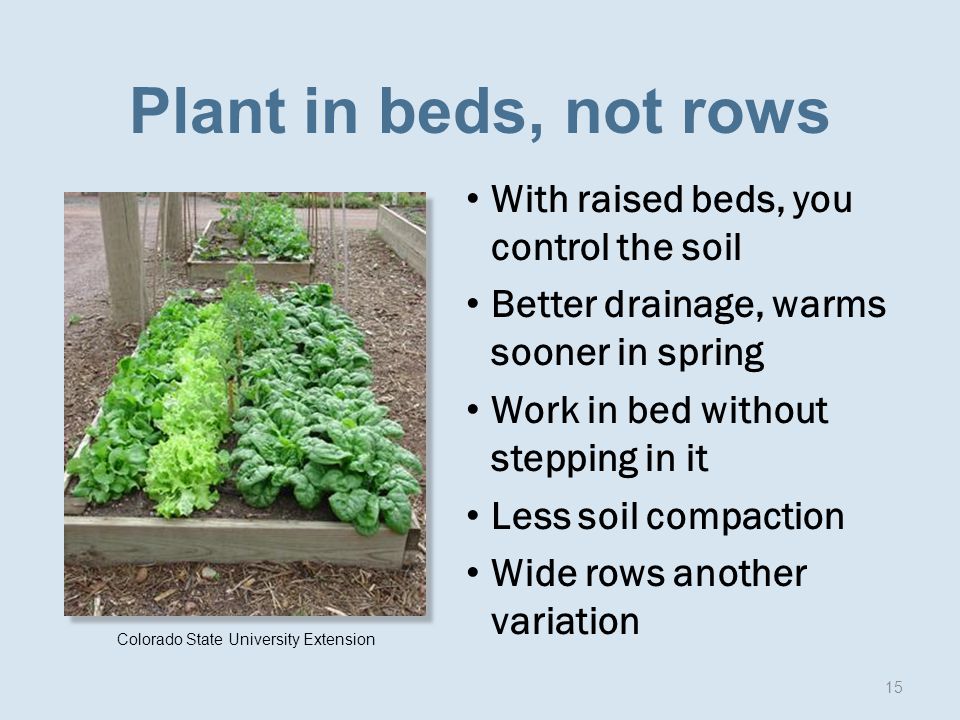 Plant in beds, not rows

Colorado State University Extension

• With raised beds, you control the soil
• Better drainage, warms sooner in spring
• Work in bed without stepping in it
• Less soil compaction
• Wide rows another variation

15